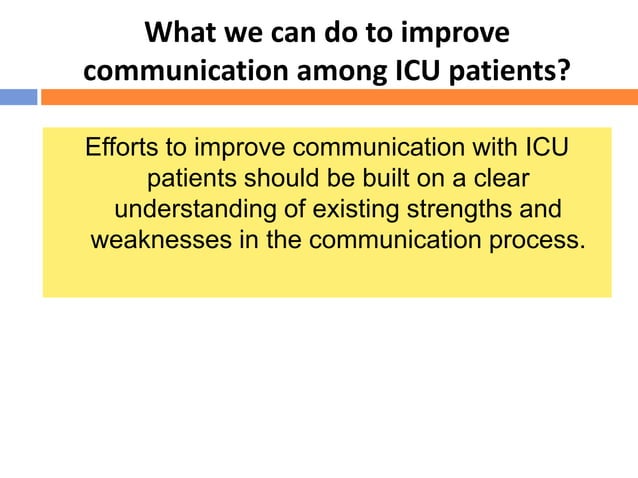 What we can do to improve communication among ICU patients?

Efforts to improve communication with ICU patients should be built on a clear understanding of existing strengths and weaknesses in the communication process.